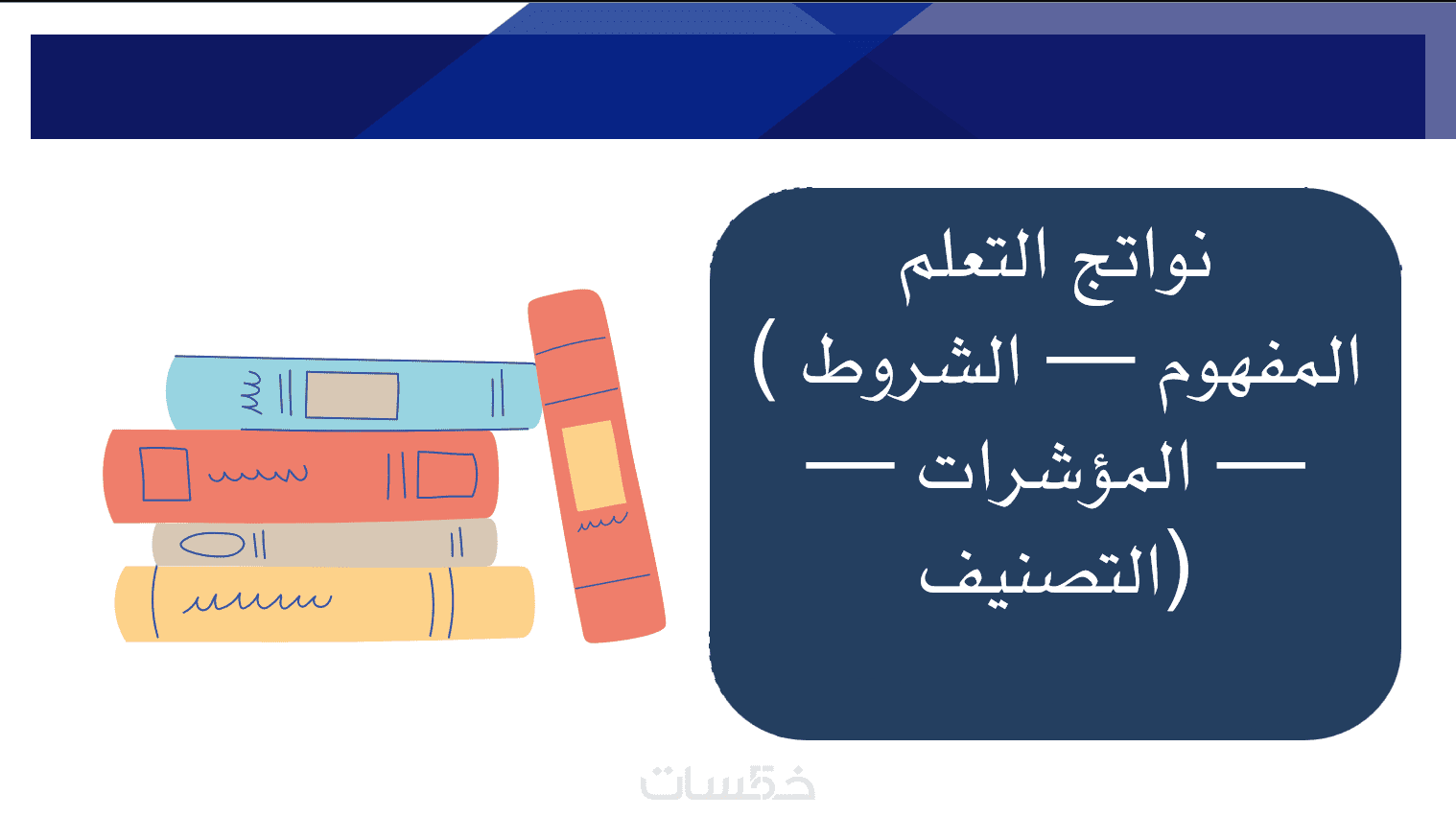 نواتج التعلم
( المفهوم — الشروط — المؤشرات — التصنيف)

خمسات